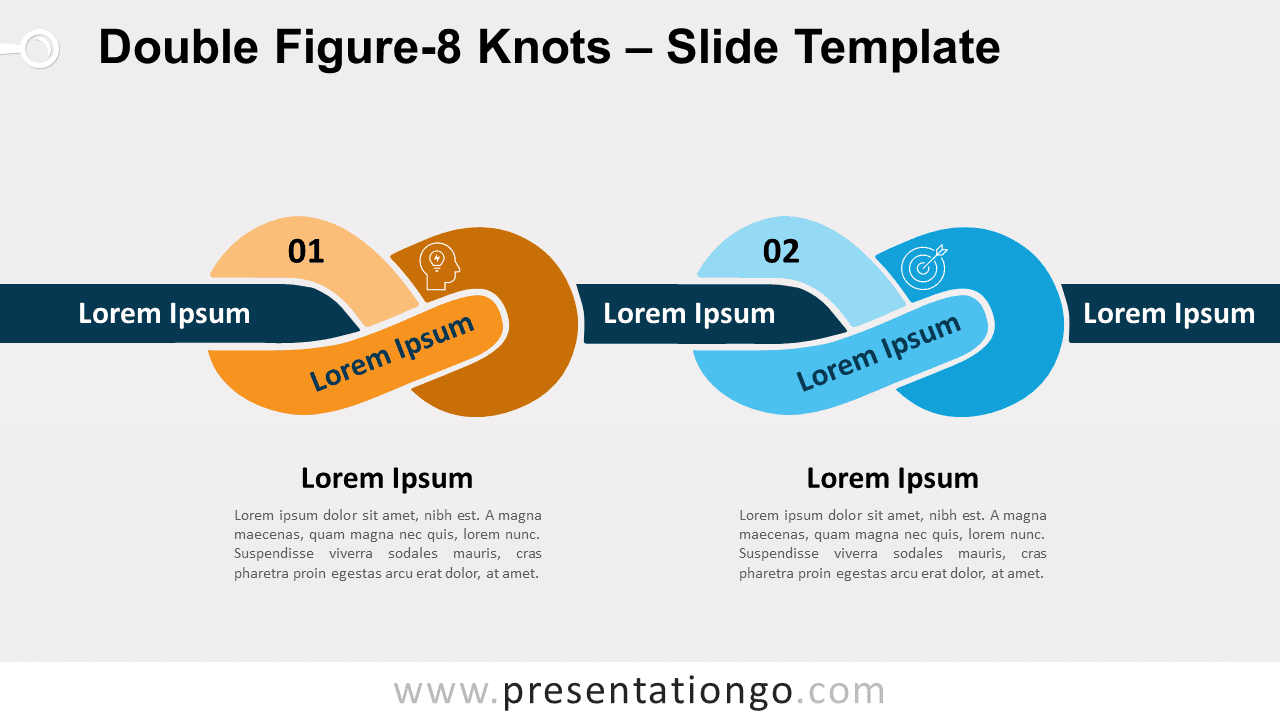 Double Figure-8 Knots – Slide Template

01

Lorem Ipsum

Lorem Ipsum

02

Lorem Ipsum

Lorem Ipsum

Lorem Ipsum

Lorem Ipsum

Lorem ipsum dolor sit amet, nibh est. A magna maecenas, quam magna nec quis, lorem nunc. Suspendisse viverra sodales mauris, cras pharetra proin egestas arcu erat dolor, at amet.

Lorem Ipsum

Lorem ipsum dolor sit amet, nibh est. A magna maecenas, quam magna nec quis, lorem nunc. Suspendisse viverra sodales mauris, cras pharetra proin egestas arcu erat dolor, at amet.

www.presentationgo.com